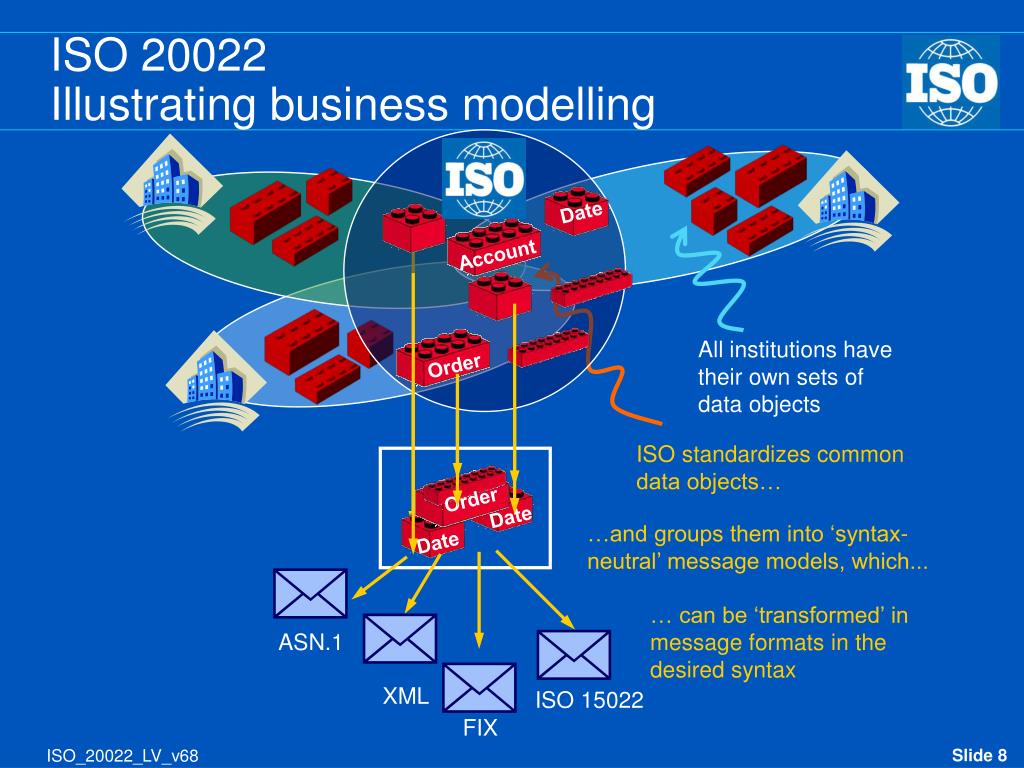 ISO 20022
Illustrating business modelling

ISO

ISO

Date

Account

Order

All institutions have their own sets of data objects

ISO standardizes common data objects…

Order

Date

Date

…and groups them into ‘syntax-neutral’ message models, which...

… can be ‘transformed’ in message formats in the desired syntax

ASN.1

XML

FIX

ISO 15022

ISO_20022_LV_v68

Slide 8